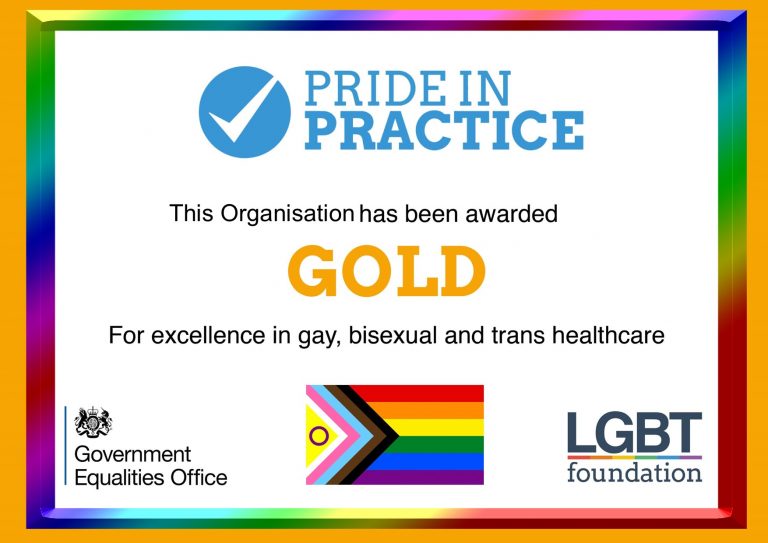 PRIDE IN PRACTICE

This Organisation has been awarded

GOLD

For excellence in gay, bisexual and trans healthcare

Government Equalities Office

LGBT foundation